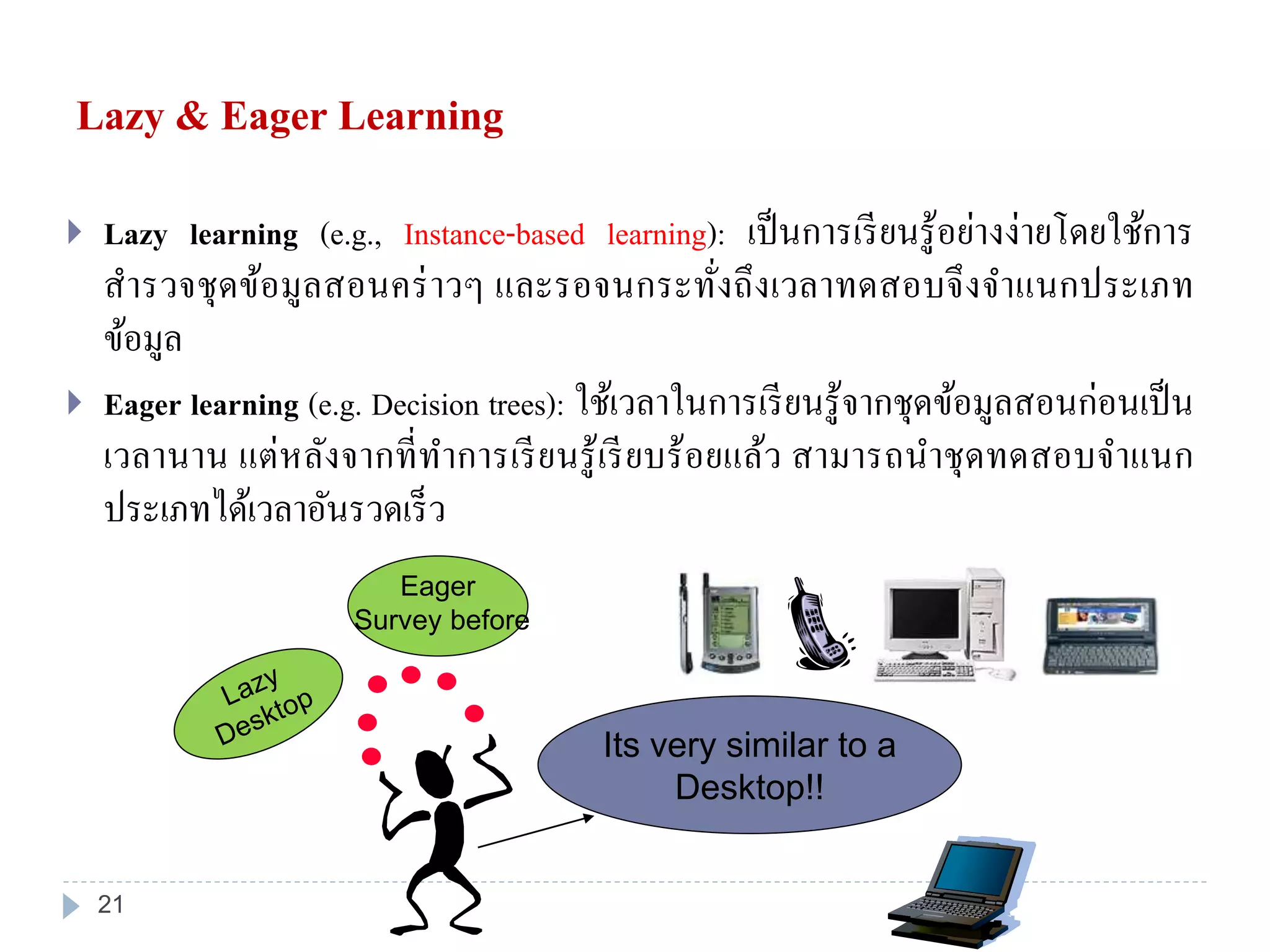 Lazy & Eager Learning

Lazy learning (e.g., Instance-based learning): เป็นการเรียนรู้อย่างง่ายโดยใช้การสำรวจชุดข้อมูลสอนคร่าวๆ และรอจนกระทั่งถึงเวลาทดสอบจึงจำแนกประเภทข้อมูล

Eager learning (e.g. Decision trees): ใช้เวลาในการเรียนรู้จากชุดข้อมูลสอนก่อนเป็นเวลานาน แต่หลังจากที่ทำการเรียนรู้เรียบร้อยแล้ว สามารถนำชุดทดสอบจำแนกประเภทได้เวลาอันรวดเร็ว

Eager
Survey before

Lazy
Desktop

Its very similar to a Desktop!!

21